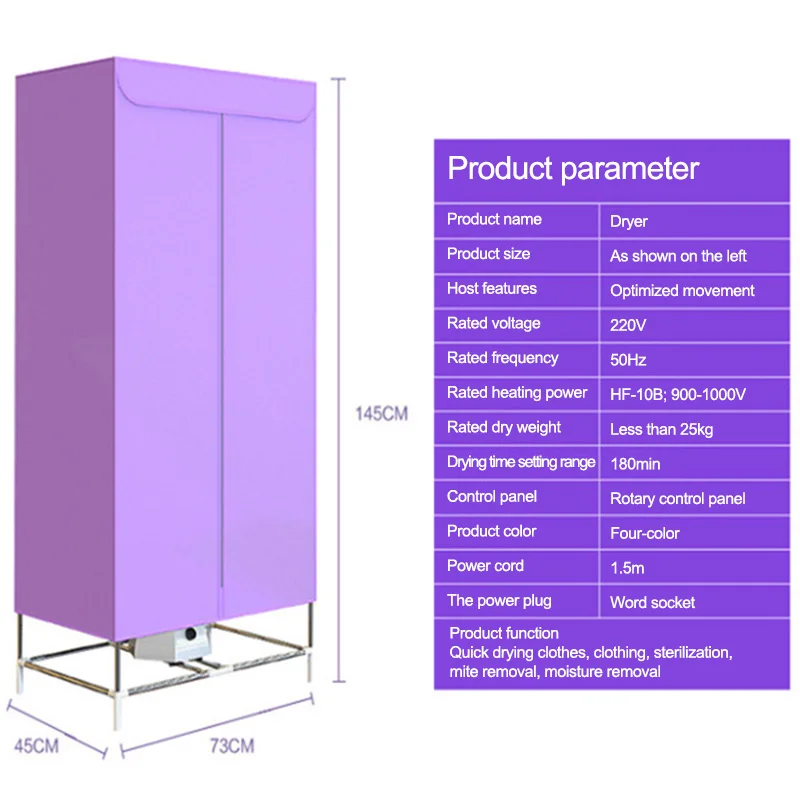 145CM

45CM

73CM

Product parameter

| Product name | Dryer |
|---|---|
| Product size | As shown on the left |
| Host features | Optimized movement |
| Rated voltage | 220V |
| Rated frequency | 50Hz |
| Rated heating power | HF-10B; 900-1000V |
| Rated dry weight | Less than 25kg |
| Drying time setting range | 180min |
| Control panel | Rotary control panel |
| Product color | Four-color |
| Power cord | 1.5m |
| The power plug | Word socket |

Product function
Quick drying clothes, clothing, sterilization, mite removal, moisture removal